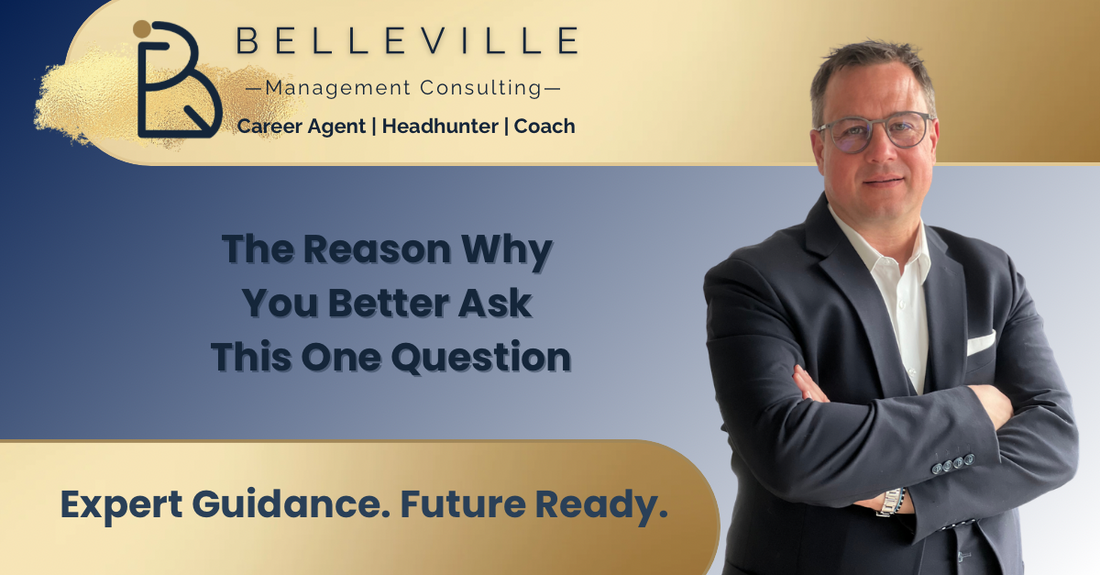 BELLEVILLE
—Management Consulting—
Career Agent | Headhunter | Coach

The Reason Why You Better Ask This One Question

Expert Guidance. Future Ready.